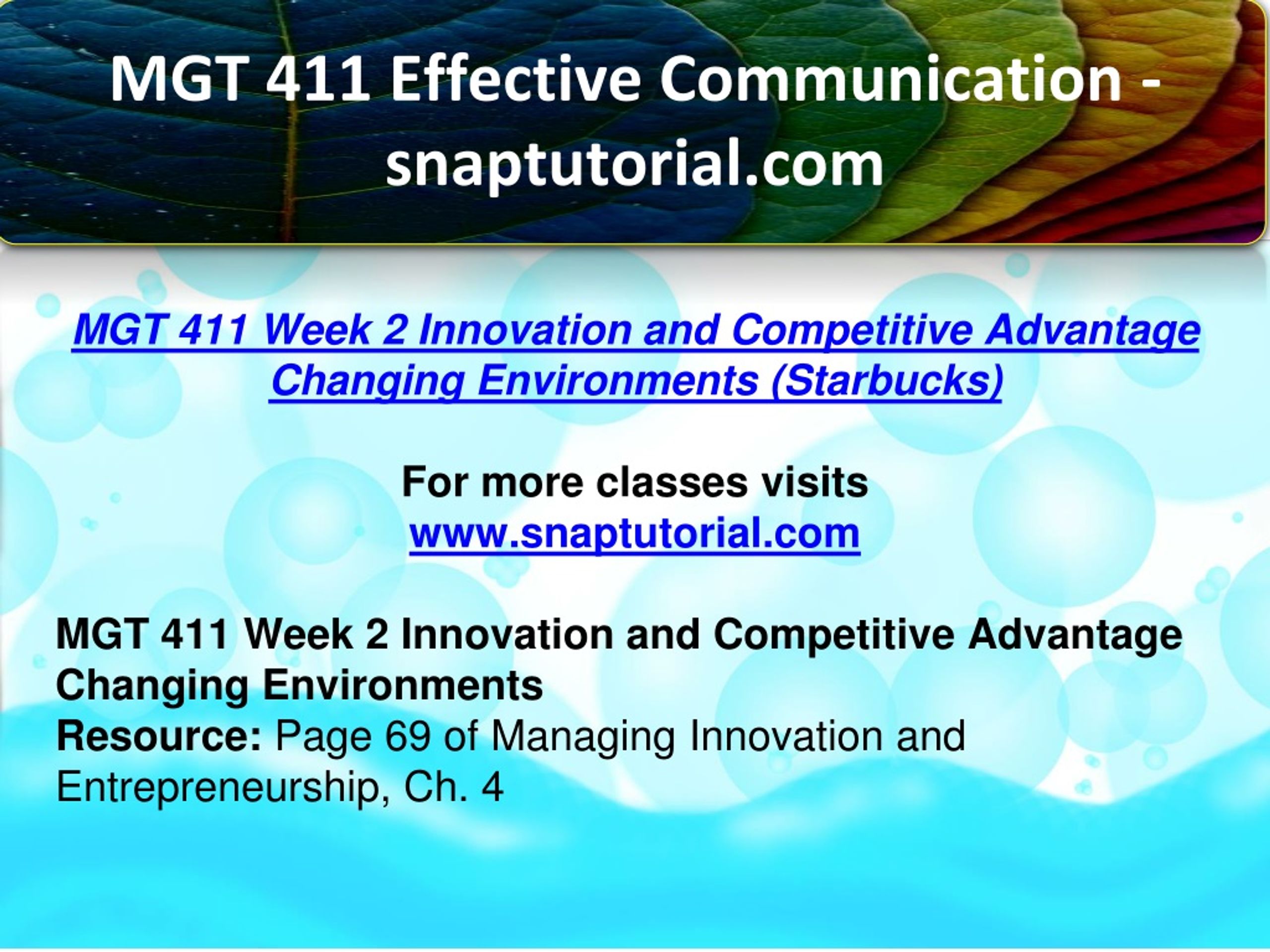 MGT 411 Effective Communication - snaptutorial.com

MGT 411 Week 2 Innovation and Competitive Advantage Changing Environments (Starbucks)

For more classes visits
www.snaptutorial.com

MGT 411 Week 2 Innovation and Competitive Advantage Changing Environments
Resource: Page 69 of Managing Innovation and Entrepreneurship, Ch. 4